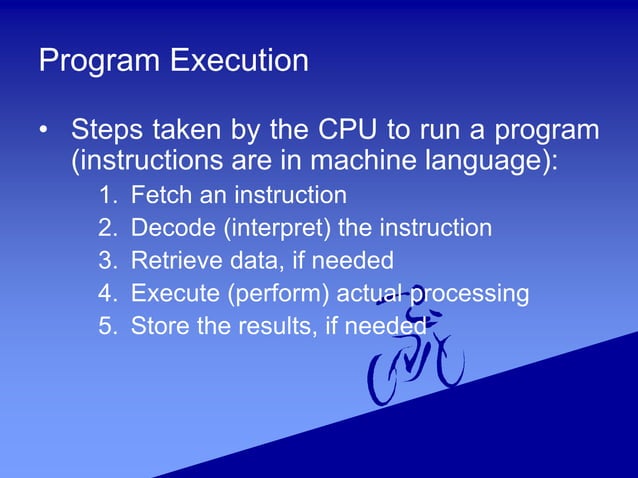 Program Execution

• Steps taken by the CPU to run a program (instructions are in machine language):

1. Fetch an instruction
2. Decode (interpret) the instruction
3. Retrieve data, if needed
4. Execute (perform) actual processing
5. Store the results, if needed